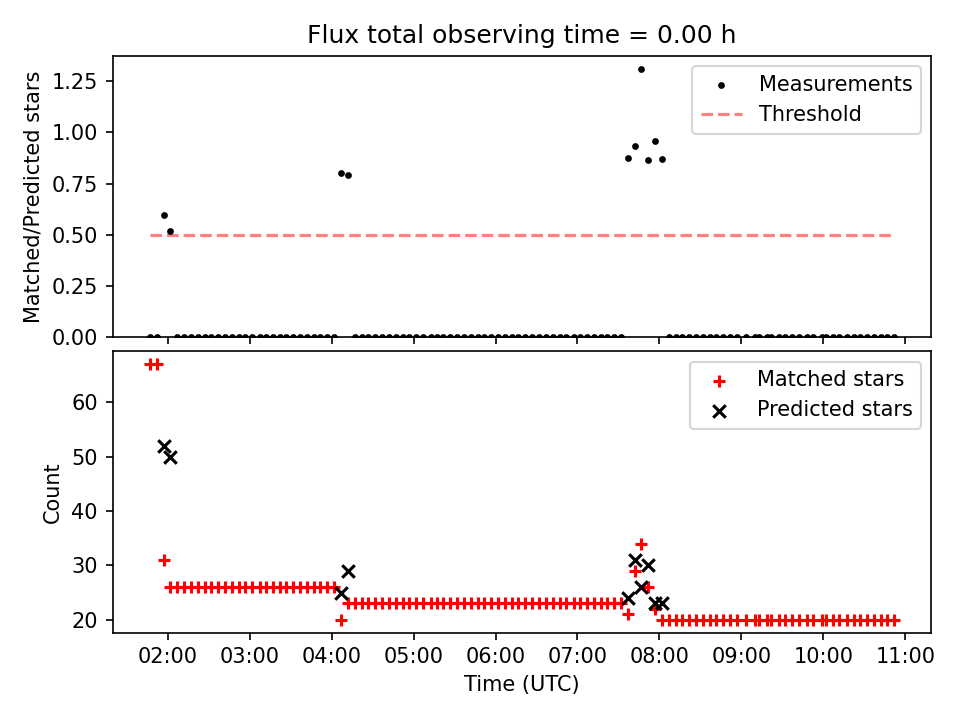 Flux total observing time = 0.00 h

Matched/Predicted stars

1.25
1.00
0.75
0.50
0.25
0.00

Measurements
Threshold

Count

60
50
40
30
20

Matched stars
Predicted stars

02:00 03:00 04:00 05:00 06:00 07:00 08:00 09:00 10:00 11:00
Time (UTC)